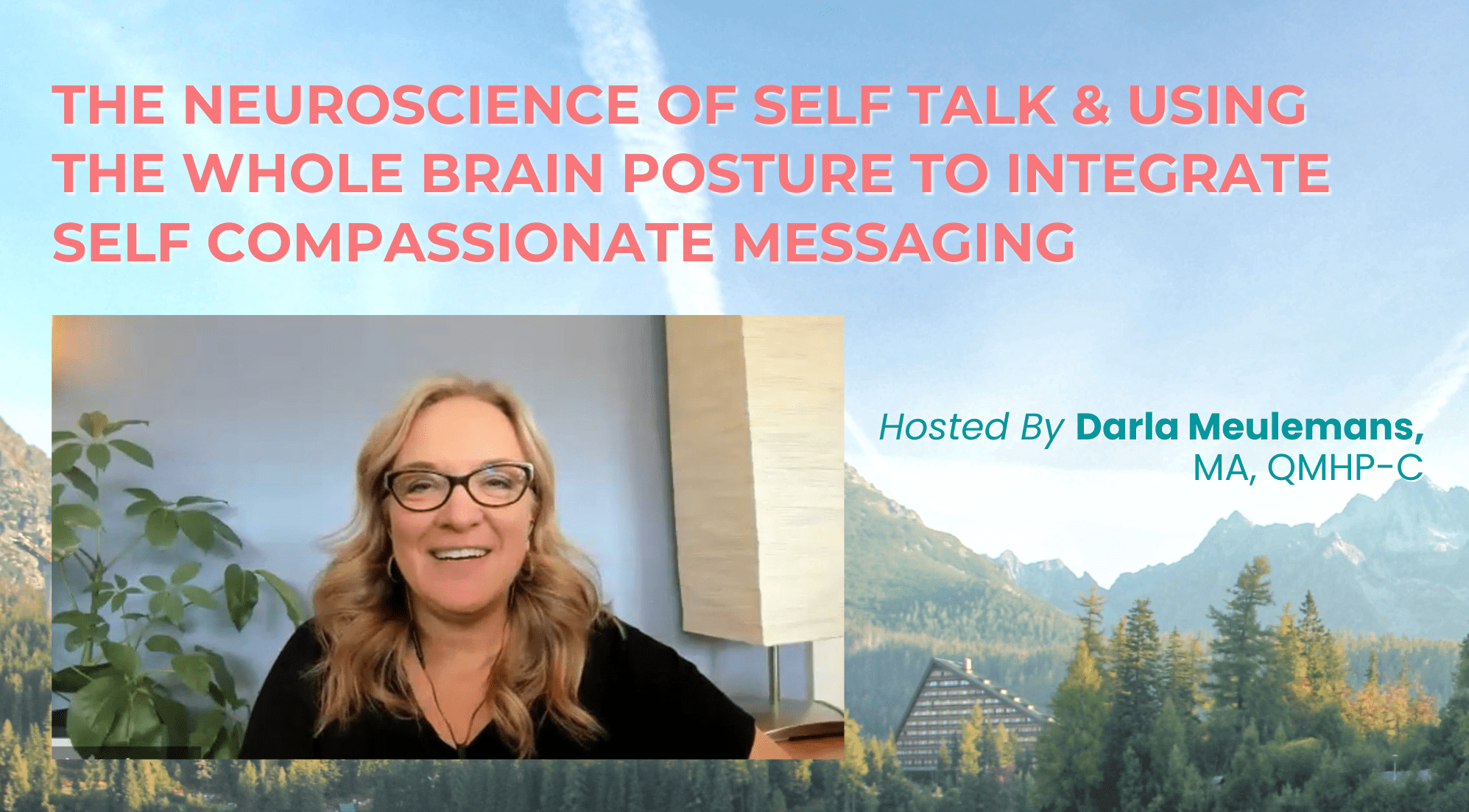 THE NEUROSCIENCE OF SELF TALK & USING THE WHOLE BRAIN POSTURE TO INTEGRATE SELF COMPASSIONATE MESSAGING

Hosted By Darla Meulemans, MA, QMHP-C